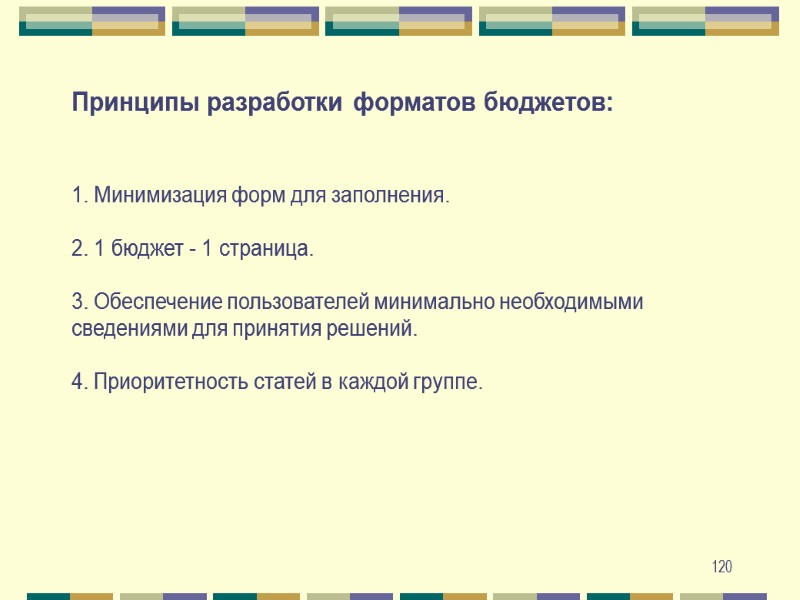 Принципы разработки форматов бюджетов:

1. Минимизация форм для заполнения.

2. 1 бюджет - 1 страница.

3. Обеспечение пользователей минимально необходимыми сведениями для принятия решений.

4. Приоритетность статей в каждой группе.

120